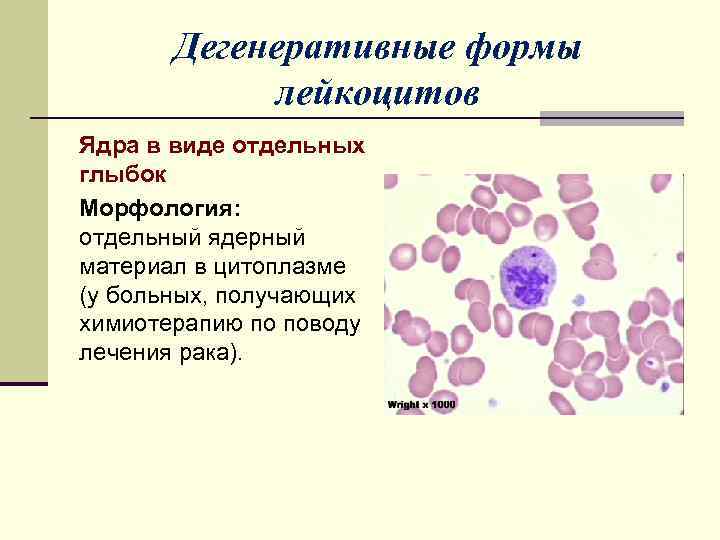 Дегенеративные формы лейкоцитов

Ядра в виде отдельных глыбок

Морфология: отдельный ядерный материал в цитоплазме (у больных, получающих химиотерапию по поводу лечения рака).

Wright x 1000